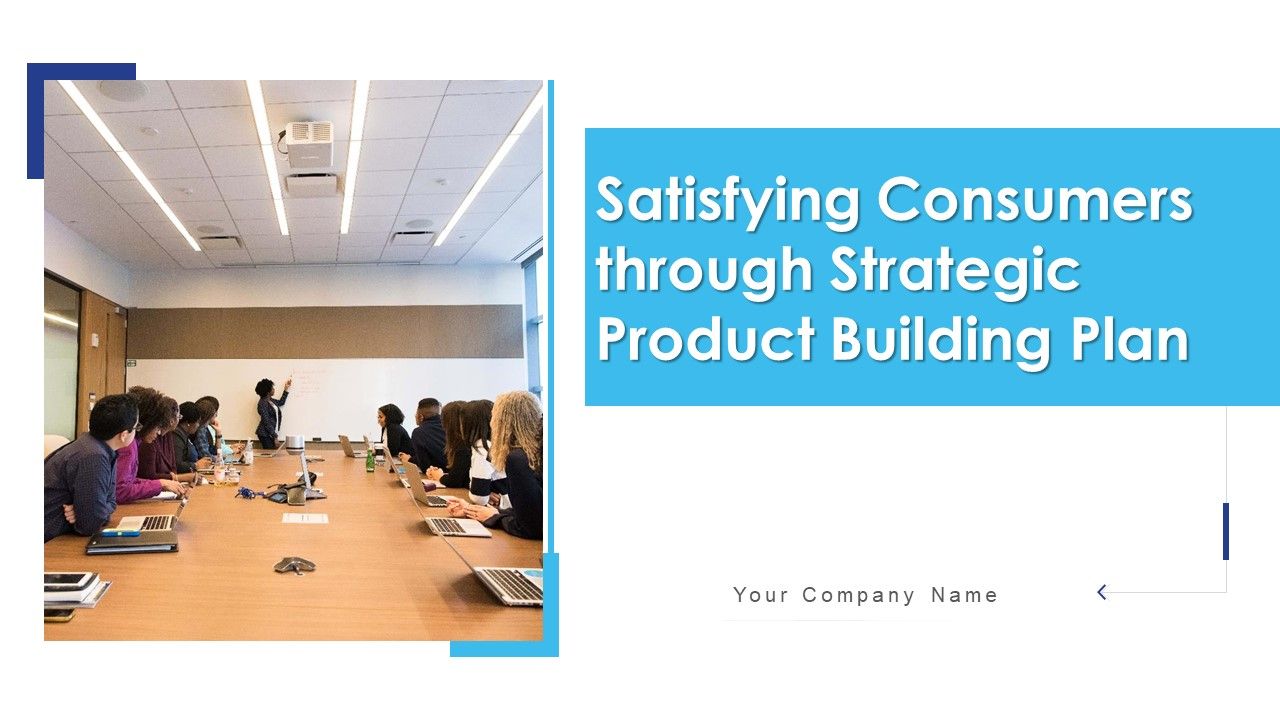 Satisfying Consumers through Strategic Product Building Plan

Your Company Name